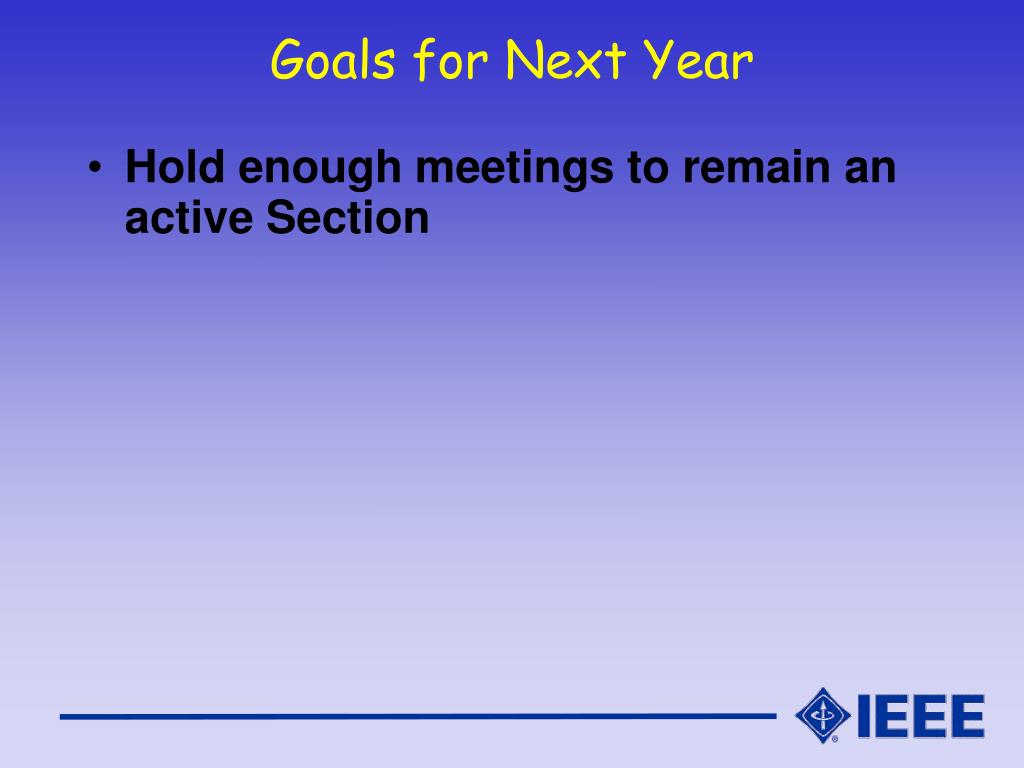 Goals for Next Year

• Hold enough meetings to remain an active Section

IEEE